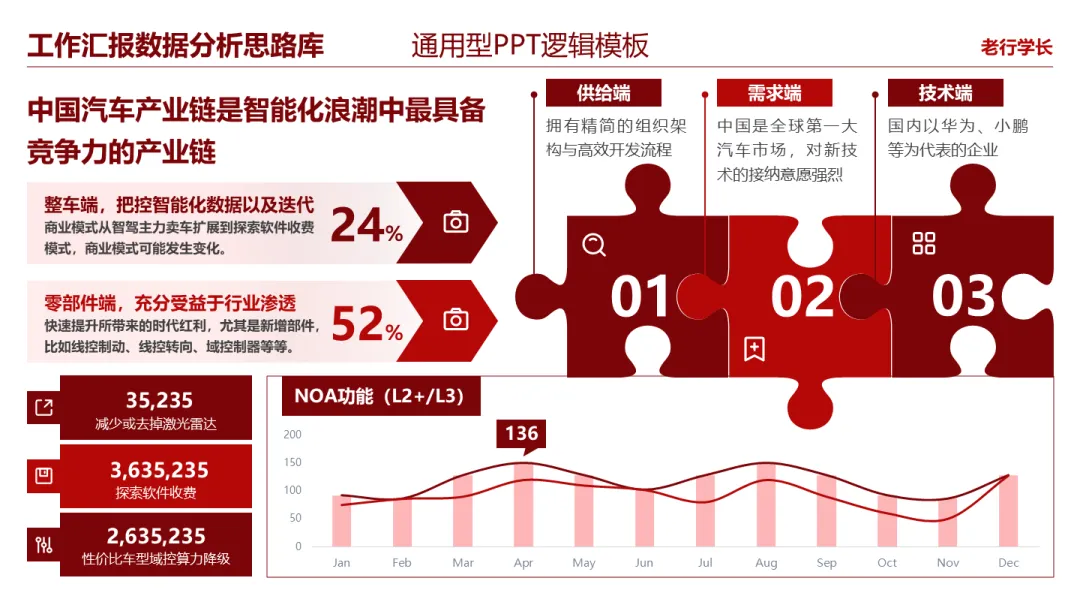 工作汇报数据分析思路库　通用型PPT逻辑模板　老行学长

中国汽车产业链是智能化浪潮中最具备竞争力的产业链

整车端，把控智能化数据以及迭代
商业模式从智驾主力卖车扩展到探索软件收费模式，商业模式可能发生变化。
24%

零部件端，充分受益于行业渗透
快速提升所带来的时代红利，尤其是新增部件，比如线控制动、线控转向、域控制器等等。
52%

供给端
拥有精简的组织架构与高效开发流程

需求端
中国是全球第一大汽车市场，对新技术的接纳意愿强烈

技术端
国内以华为、小鹏等为代表的企业

01

02

03

35,235
减少或去掉激光雷达

3,635,235
探索软件收费

2,635,235
性价比车型域控算力降级

NOA功能（L2+/L3）

136

200
150
100
50
0

Jan Feb Mar Apr May Jun Jul Aug Sep Oct Nov Dec